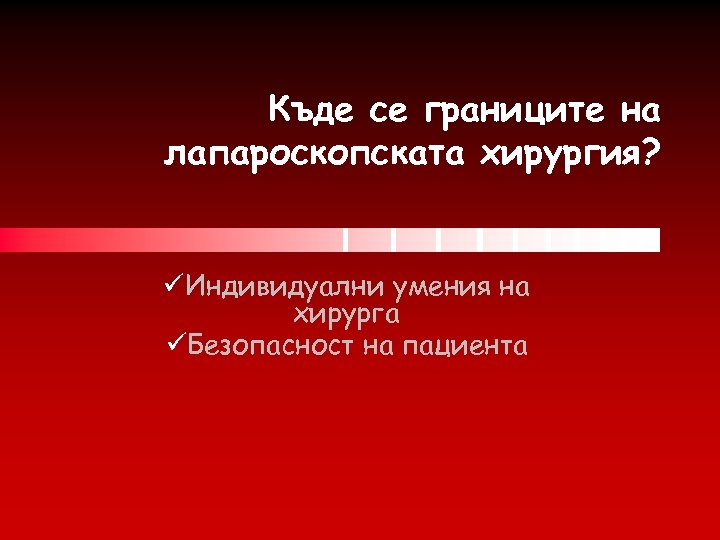 Къде се границите на лапароскопската хирургия?

✓Индивидуални умения на хирурга
✓Безопасност на пациента